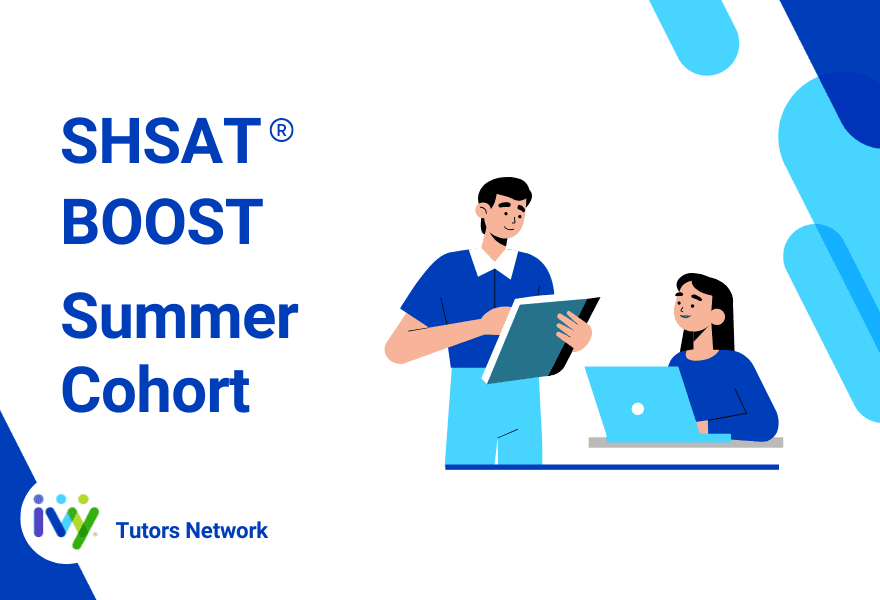 SHSAT®
BOOST
Summer
Cohort

ivy Tutors Network